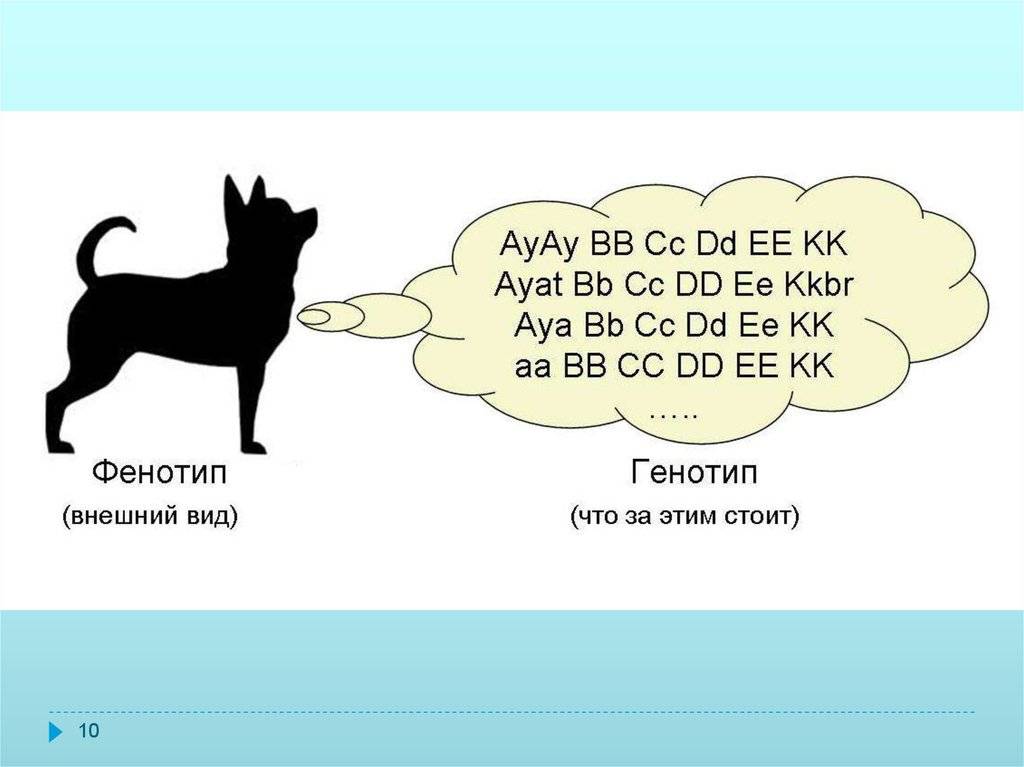 AyAy BB Cc Dd EE KK
Ayat Bb Cc DD Ee Kkbr
Aya Bb Cc Dd Ee KK
aa BB CC DD EE KK
…..

Фенотип
(внешний вид)

Генотип
(что за этим стоит)

10